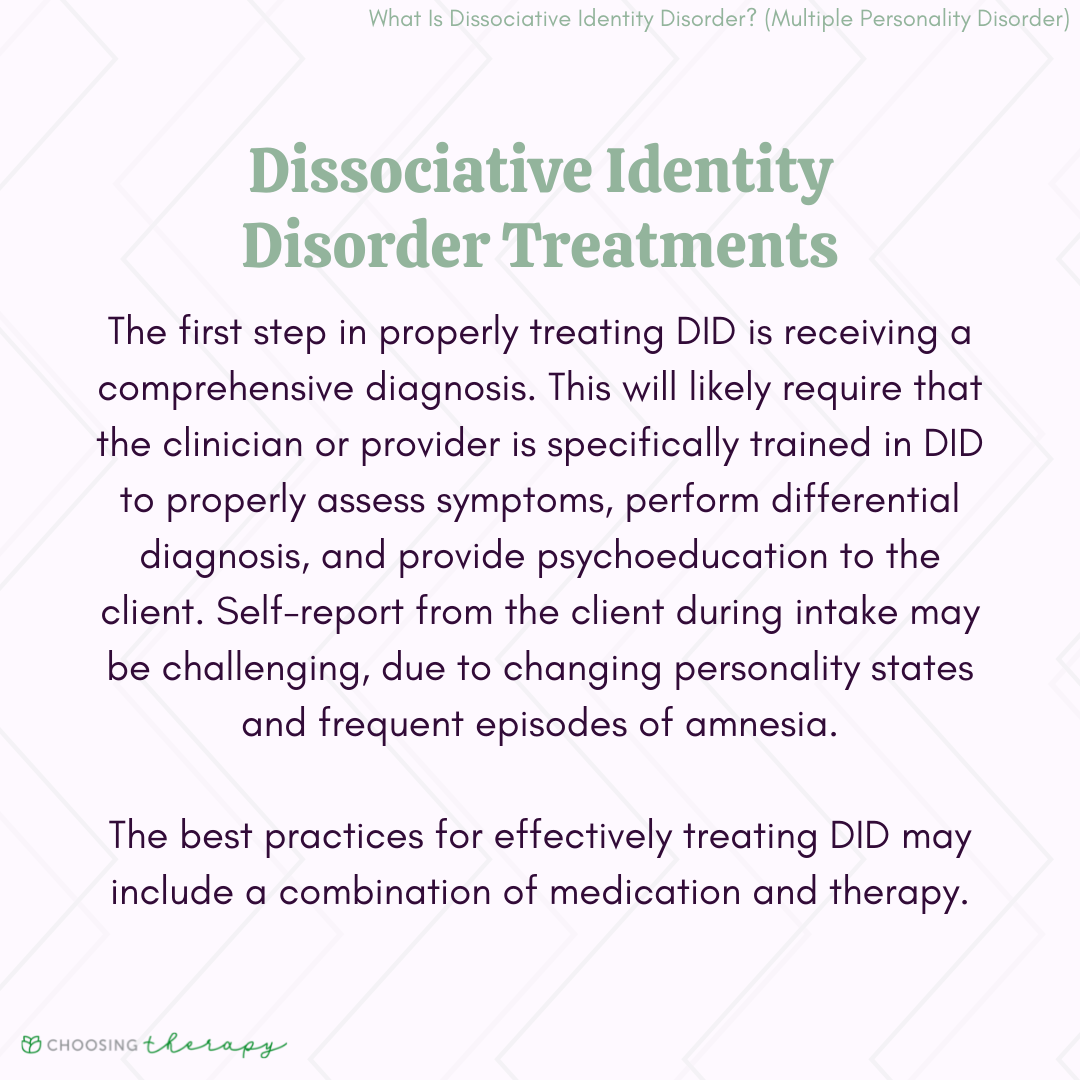 What Is Dissociative Identity Disorder? (Multiple Personality Disorder)

Dissociative Identity Disorder Treatments

The first step in properly treating DID is receiving a comprehensive diagnosis. This will likely require that the clinician or provider is specifically trained in DID to properly assess symptoms, perform differential diagnosis, and provide psychoeducation to the client. Self-report from the client during intake may be challenging, due to changing personality states and frequent episodes of amnesia.

The best practices for effectively treating DID may include a combination of medication and therapy.

CHOOSING therapy